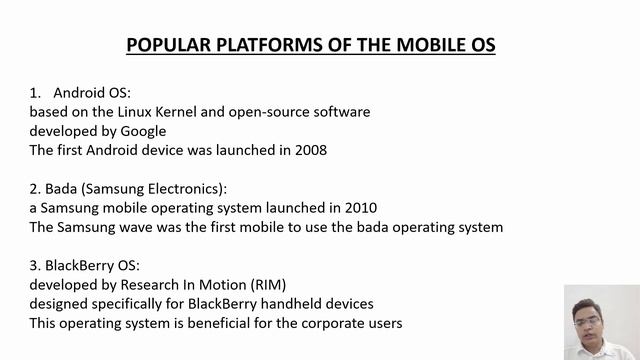 POPULAR PLATFORMS OF THE MOBILE OS

1. Android OS:
based on the Linux Kernel and open-source software
developed by Google
The first Android device was launched in 2008

2. Bada (Samsung Electronics):
a Samsung mobile operating system launched in 2010
The Samsung wave was the first mobile to use the bada operating system

3. BlackBerry OS:
developed by Research In Motion (RIM)
designed specifically for BlackBerry handheld devices
This operating system is beneficial for the corporate users